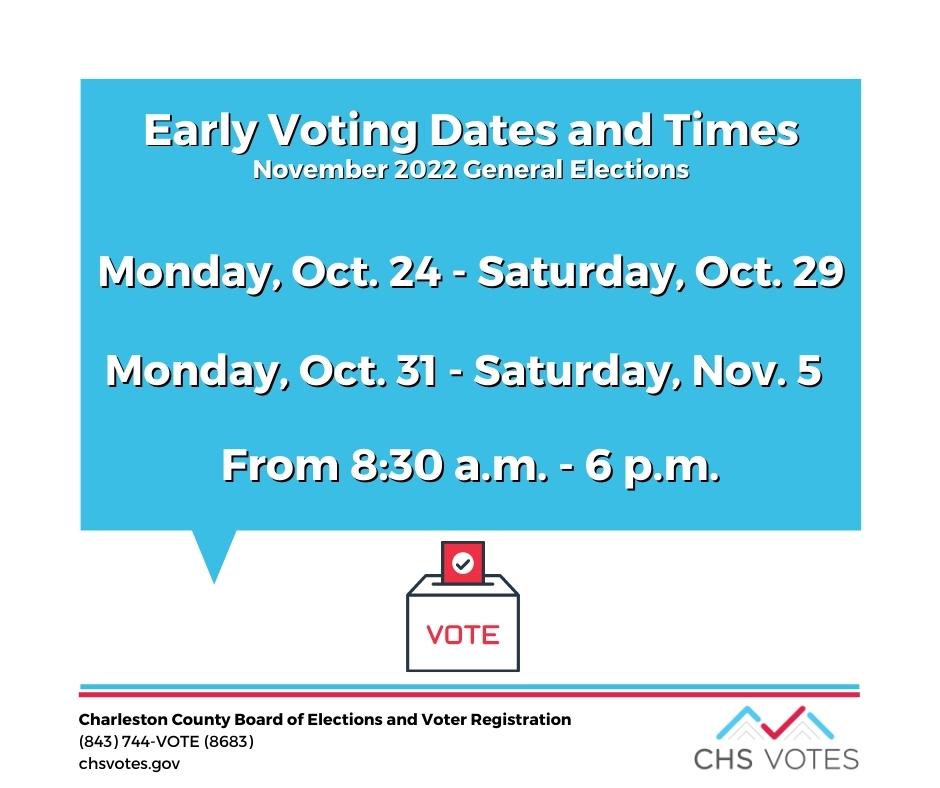 Early Voting Dates and Times
November 2022 General Elections

Monday, Oct. 24 - Saturday, Oct. 29

Monday, Oct. 31 - Saturday, Nov. 5

From 8:30 a.m. - 6 p.m.

VOTE

Charleston County Board of Elections and Voter Registration
(843) 744-VOTE (8683)
chsvotes.gov

CHS VOTES